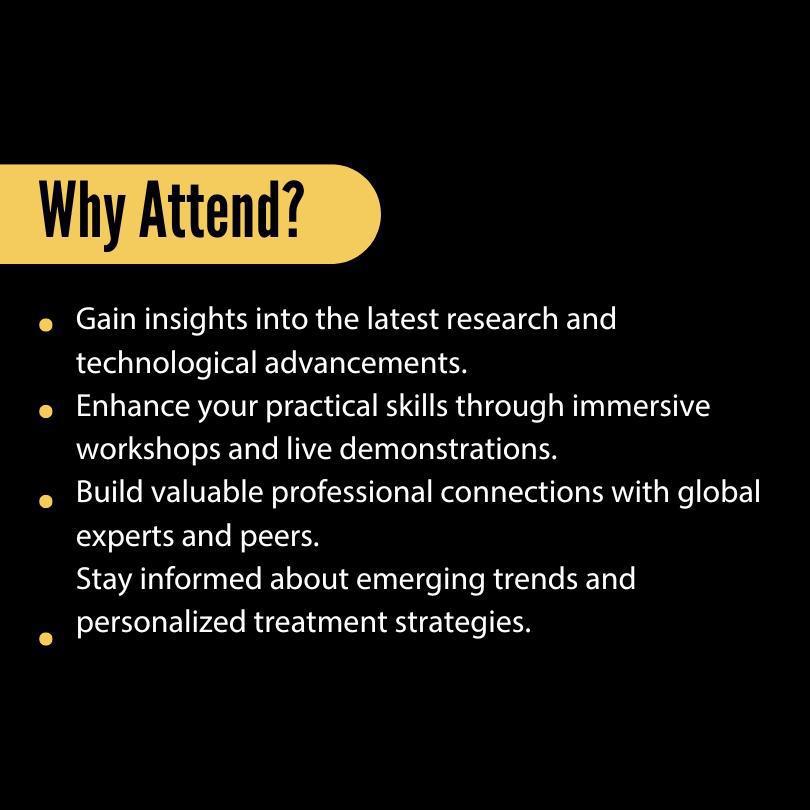 Why Attend?

- Gain insights into the latest research and technological advancements.
- Enhance your practical skills through immersive workshops and live demonstrations.
- Build valuable professional connections with global experts and peers.
- Stay informed about emerging trends and personalized treatment strategies.